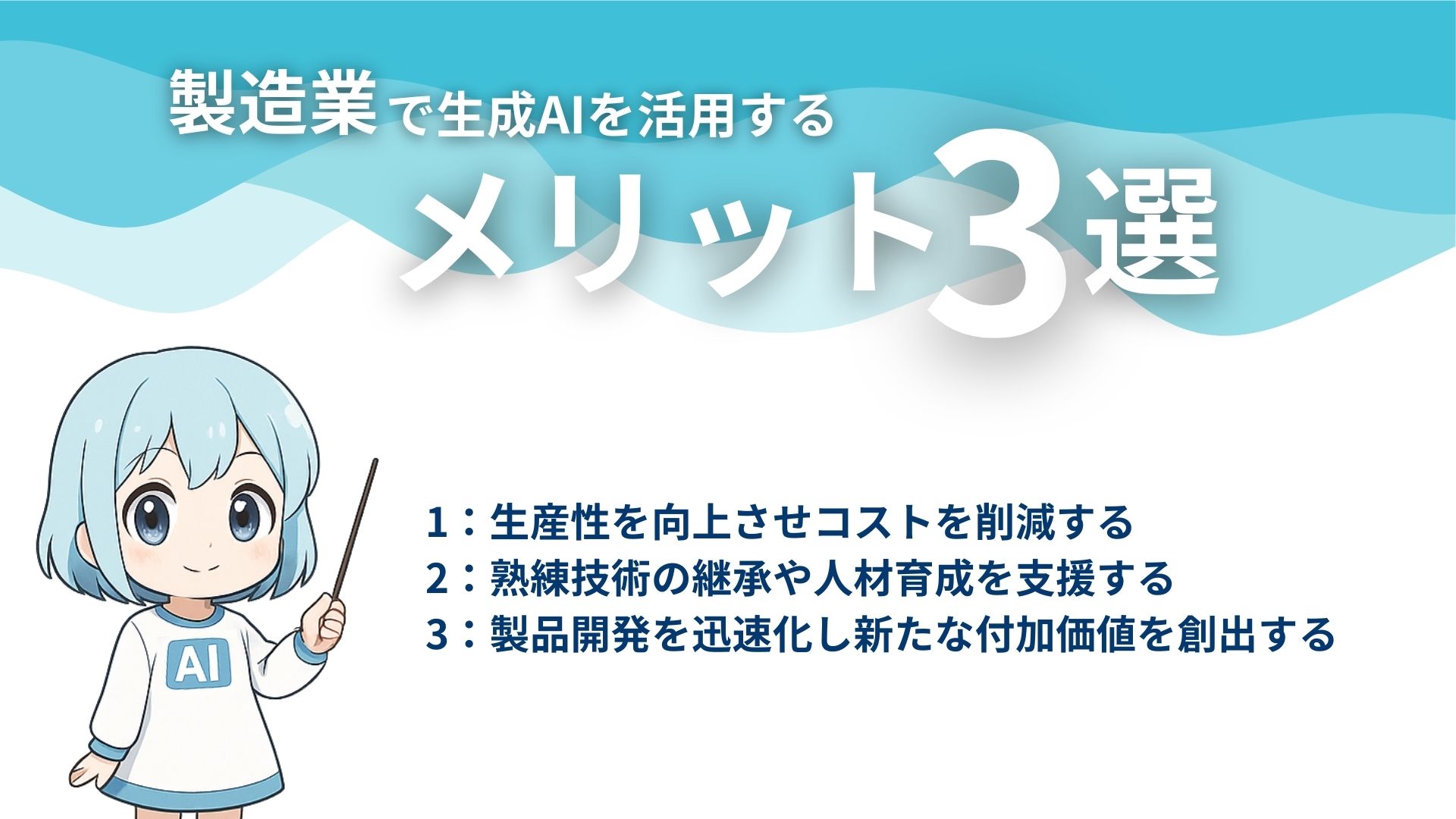 製造業で生成AIを活用する
メリット3選

AI

1：生産性を向上させコストを削減する
2：熟練技術の継承や人材育成を支援する
3：製品開発を迅速化し新たな付加価値を創出する